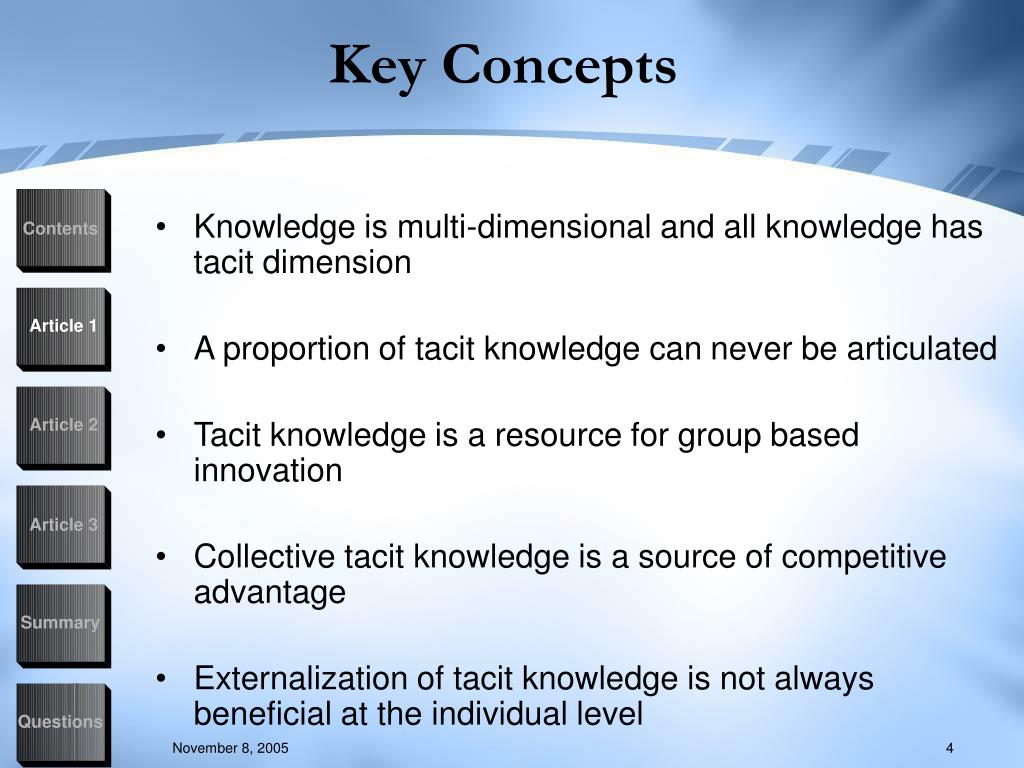 Key Concepts

Contents

Article 1

Article 2

Article 3

Summary

Questions

• Knowledge is multi-dimensional and all knowledge has tacit dimension

• A proportion of tacit knowledge can never be articulated

• Tacit knowledge is a resource for group based innovation

• Collective tacit knowledge is a source of competitive advantage

• Externalization of tacit knowledge is not always beneficial at the individual level

November 8, 2005

4